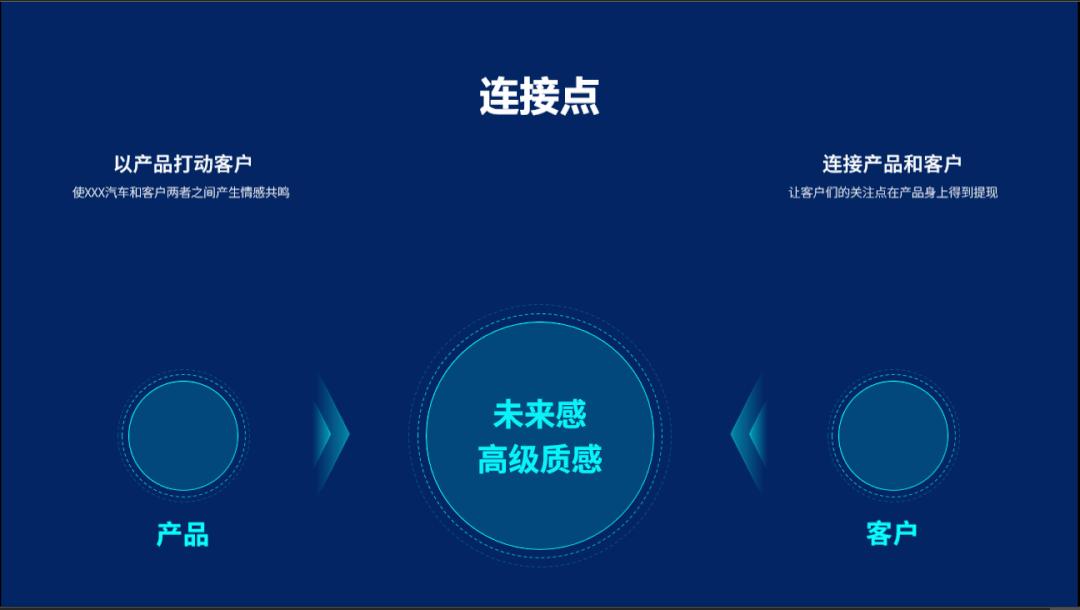 连接点

以产品打动客户
使XXX汽车和客户两者之间产生情感共鸣

连接产品和客户
让客户们的关注点在产品身上得到提现

未来感
高级质感

产品

客户